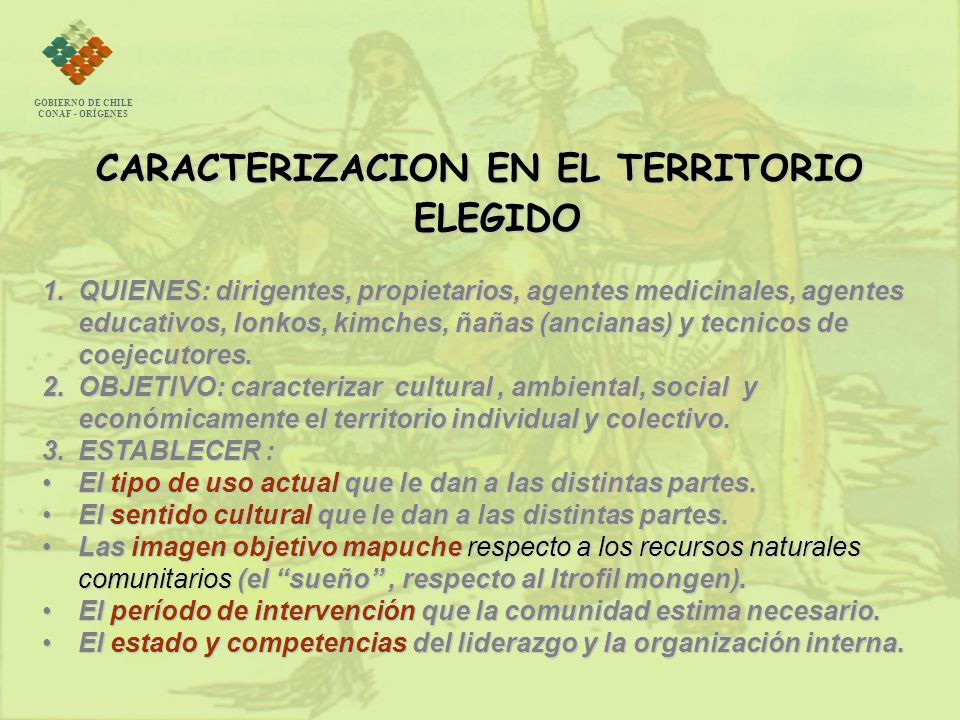 GOBIERNO DE CHILE
CONAF - ORÍGENES

CARACTERIZACION EN EL TERRITORIO ELEGIDO

1. QUIENES: dirigentes, propietarios, agentes medicinales, agentes educativos, lonkos, kimches, ñañas (ancianas) y tecnicos de coejecutores.
2. OBJETIVO: caracterizar cultural , ambiental, social y económicamente el territorio individual y colectivo.
3. ESTABLECER :
• El tipo de uso actual que le dan a las distintas partes.
• El sentido cultural que le dan a las distintas partes.
• Las imagen objetivo mapuche respecto a los recursos naturales comunitarios (el “sueño” , respecto al Itrofil mongen).
• El período de intervención que la comunidad estima necesario.
• El estado y competencias del liderazgo y la organización interna.